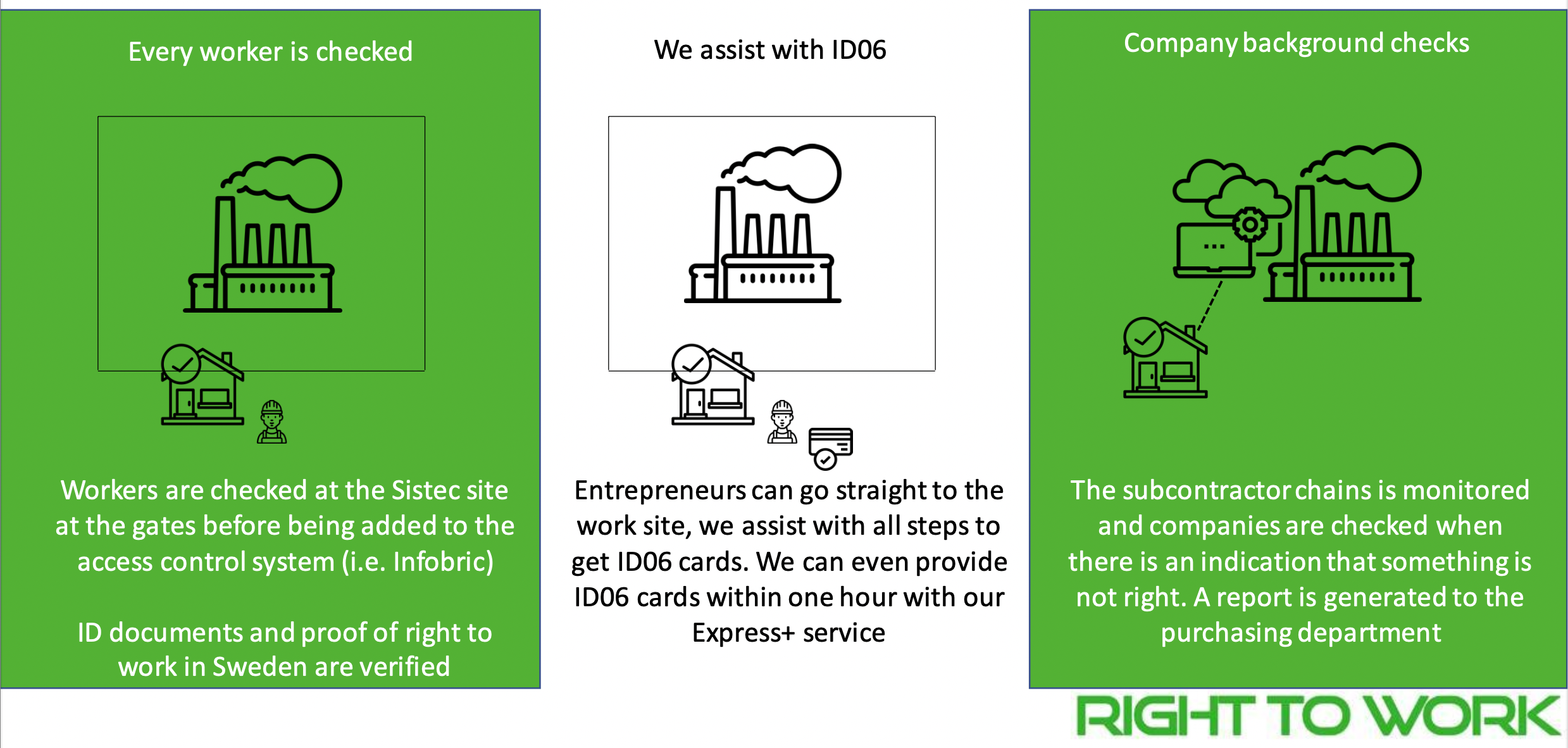 Every worker is checked

Workers are checked at the Sistec site at the gates before being added to the access control system (i.e. Infobric)

ID documents and proof of right to work in Sweden are verified

We assist with ID06

Entrepreneurs can go straight to the work site, we assist with all steps to get ID06 cards. We can even provide ID06 cards within one hour with our Express+ service

Company background checks

The subcontractor chains is monitored and companies are checked when there is an indication that something is not right. A report is generated to the purchasing department

RIGHT TO WORK